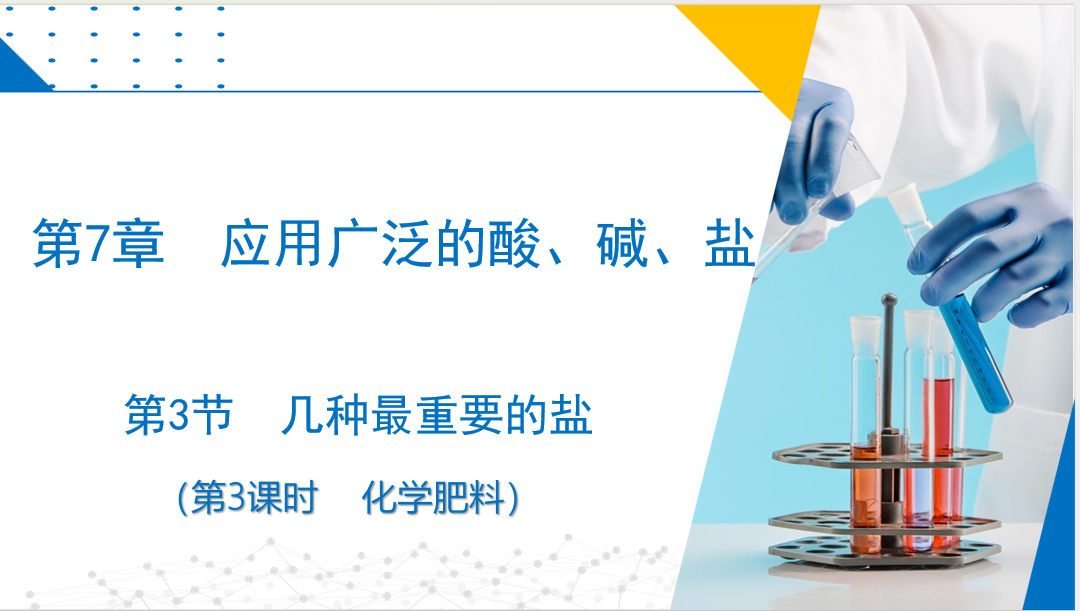 第7章　应用广泛的酸、碱、盐

第3节　几种最重要的盐

(第3课时　化学肥料)